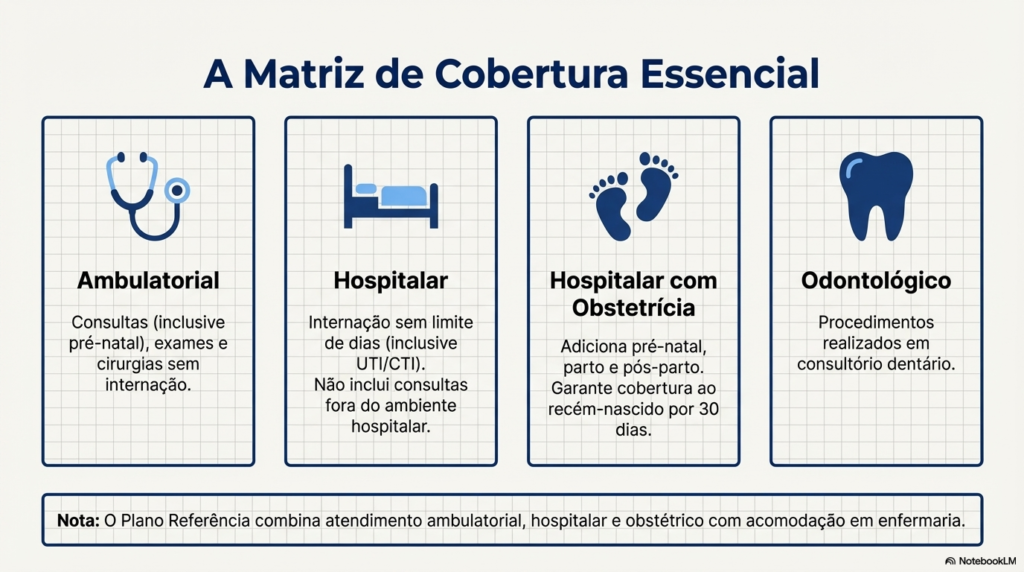 A Matriz de Cobertura Essencial

Ambulatorial

Consultas (inclusive pré-natal), exames e cirurgias sem internação.

Hospitalar

Internação sem limite de dias (inclusive UTI/CTI). Não inclui consultas fora do ambiente hospitalar.

Hospitalar com Obstetrícia

Adiciona pré-natal, parto e pós-parto. Garante cobertura ao recém-nascido por 30 dias.

Odontológico

Procedimentos realizados em consultório dentário.

Nota: O Plano Referência combina atendimento ambulatorial, hospitalar e obstétrico com acomodação em enfermaria.

NotebookLM